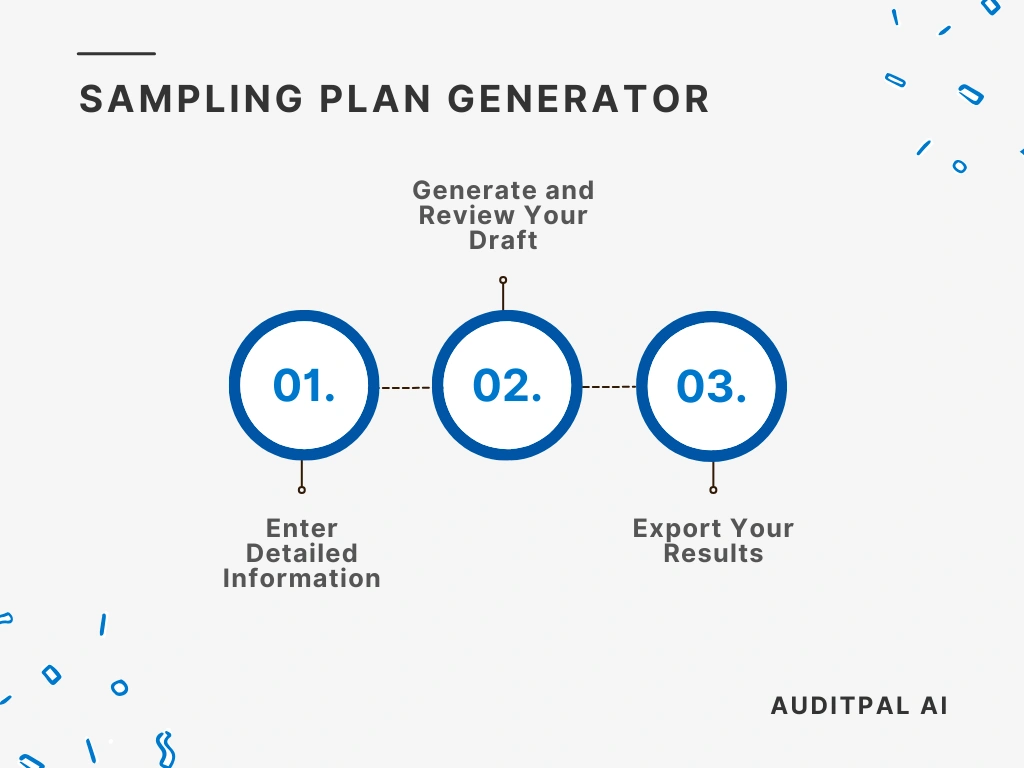 SAMPLING PLAN GENERATOR

Generate and Review Your Draft

01.

02.

03.

Enter Detailed Information

Export Your Results

AUDITPAL AI